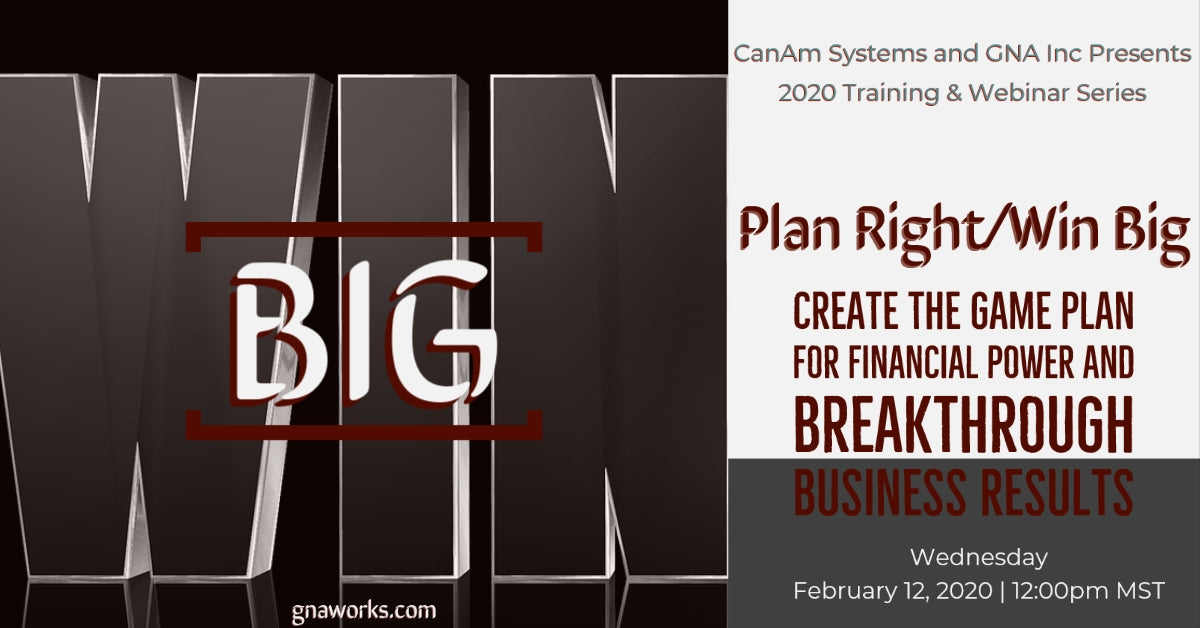 WIN

BIG

gnaworks.com

CanAm Systems and GNA Inc Presents
2020 Training & Webinar Series

Plan Right/Win Big

CREATE THE GAME PLAN FOR FINANCIAL POWER AND BREAKTHROUGH BUSINESS RESULTS

Wednesday
February 12, 2020 | 12:00pm MST